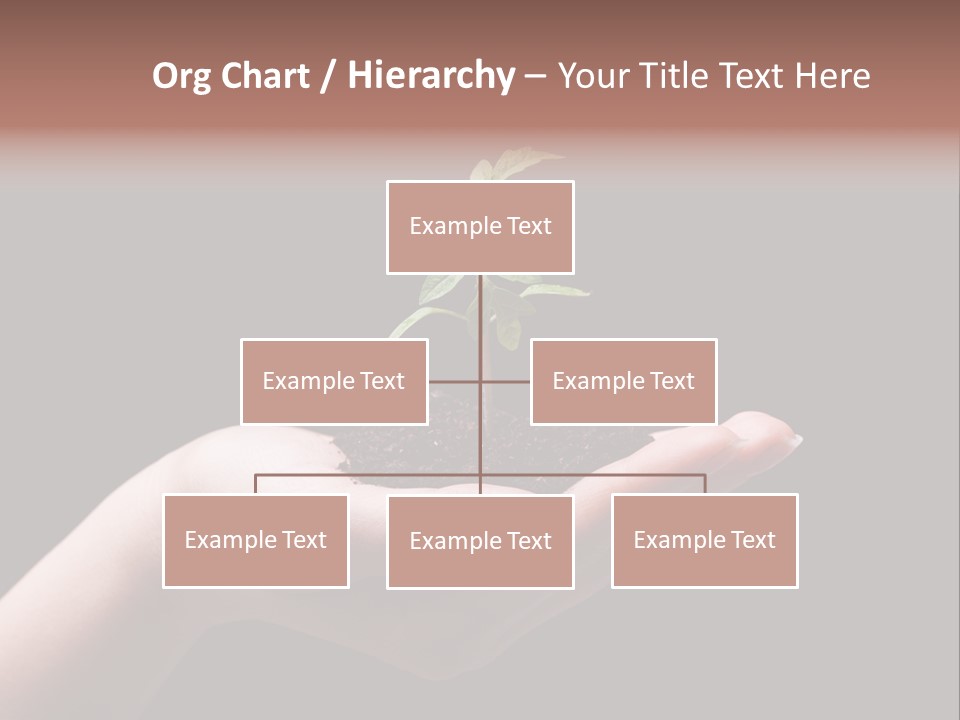 Org Chart / Hierarchy – Your Title Text Here

Example Text

Example Text

Example Text

Example Text

Example Text

Example Text